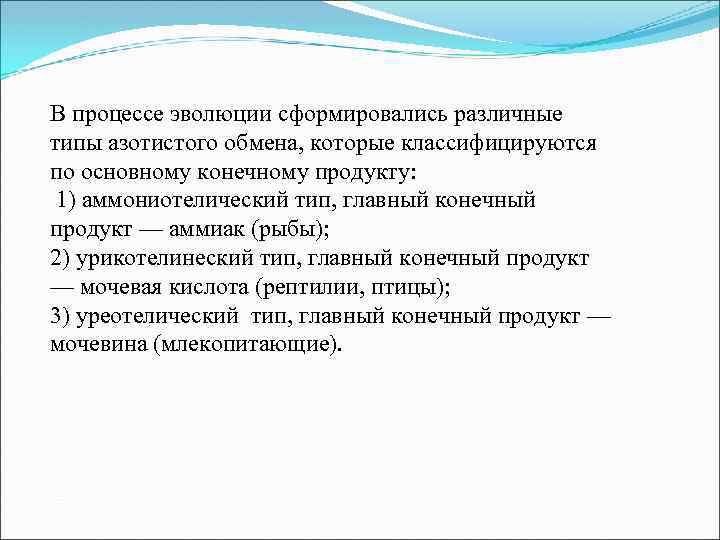 В процессе эволюции сформировались различные типы азотистого обмена, которые классифицируются по основному конечному продукту:
1) аммониотелический тип, главный конечный продукт — аммиак (рыбы);
2) урикотелинеский тип, главный конечный продукт — мочевая кислота (рептилии, птицы);
3) уреотелический тип, главный конечный продукт — мочевина (млекопитающие).